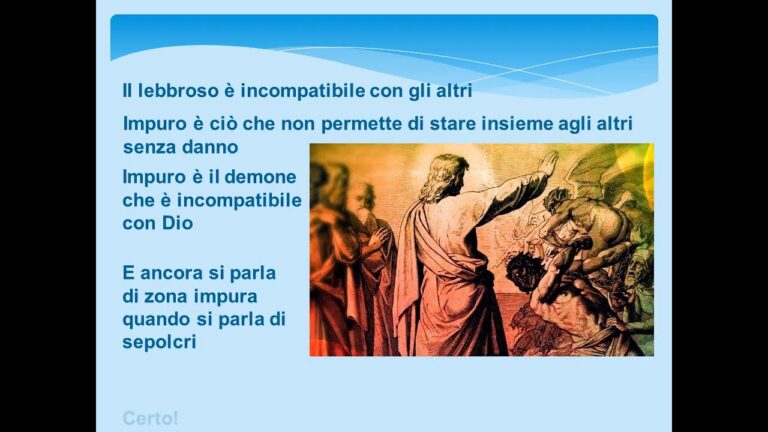 Il lebbroso è incompatibile con gli altri

Impuro è ciò che non permette di stare insieme agli altri senza danno

Impuro è il demone che è incompatibile con Dio

E ancora si parla di zona impura quando si parla di sepolcri

Certo!